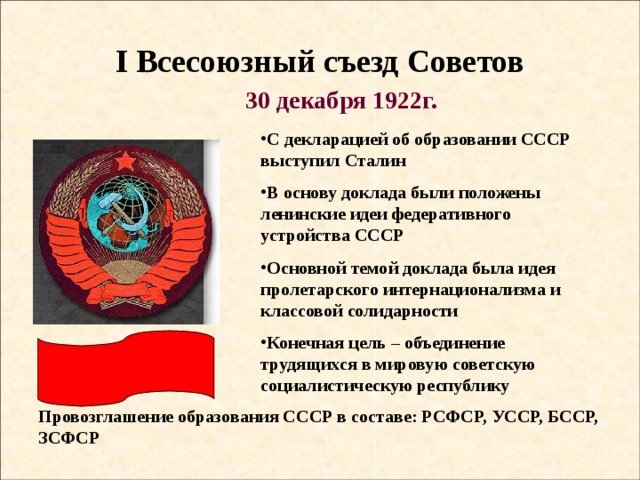 I Всесоюзный съезд Советов

30 декабря 1922г.

•С декларацией об образовании СССР выступил Сталин

•В основу доклада были положены ленинские идеи федеративного устройства СССР

•Основной темой доклада была идея пролетарского интернационализма и классовой солидарности

•Конечная цель – объединение трудящихся в мировую советскую социалистическую республику

Провозглашение образования СССР в составе: РСФСР, УССР, БССР, ЗСФСР